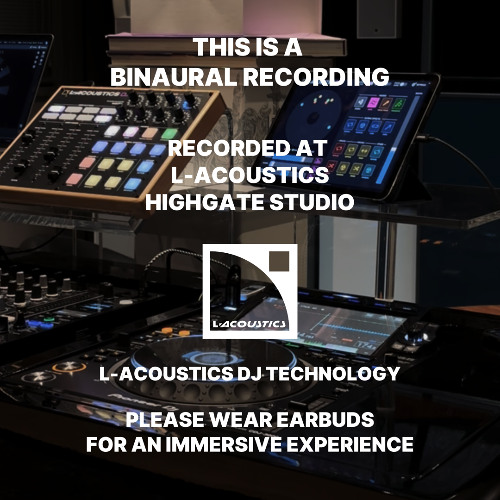 THIS IS A
BINAURAL RECORDING

RECORDED AT
L-ACOUSTICS
HIGHGATE STUDIO

L-ACOUSTICS

L-ACOUSTICS DJ TECHNOLOGY

PLEASE WEAR EARBUDS
FOR AN IMMERSIVE EXPERIENCE